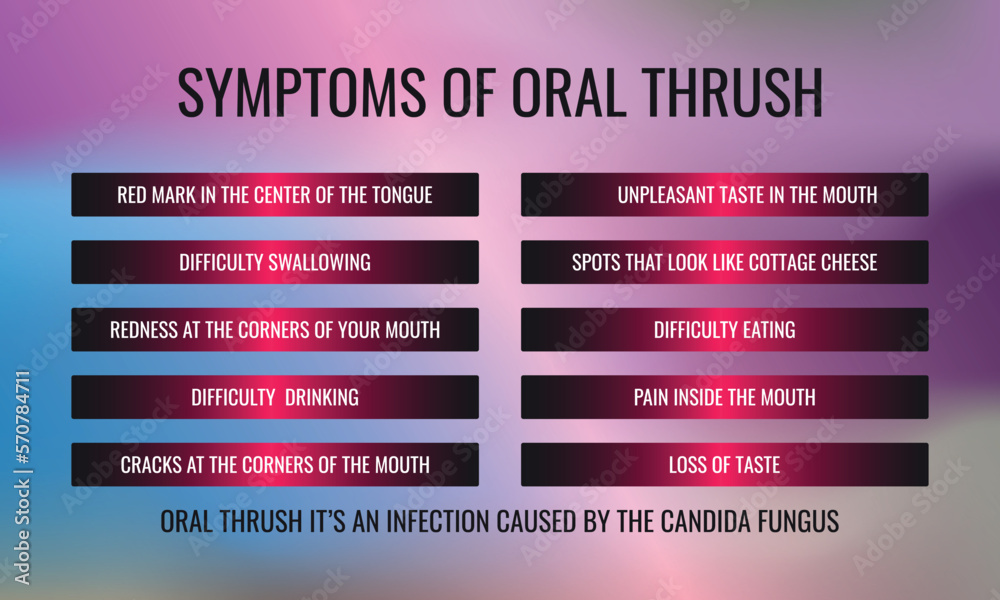 SYMPTOMS OF ORAL THRUSH

RED MARK IN THE CENTER OF THE TONGUE

DIFFICULTY SWALLOWING

REDNESS AT THE CORNERS OF YOUR MOUTH

DIFFICULTY DRINKING

CRACKS AT THE CORNERS OF THE MOUTH

UNPLEASANT TASTE IN THE MOUTH

SPOTS THAT LOOK LIKE COTTAGE CHEESE

DIFFICULTY EATING

PAIN INSIDE THE MOUTH

LOSS OF TASTE

ORAL THRUSH IT'S AN INFECTION CAUSED BY THE CANDIDA FUNGUS

Adobe Stock | #570784711